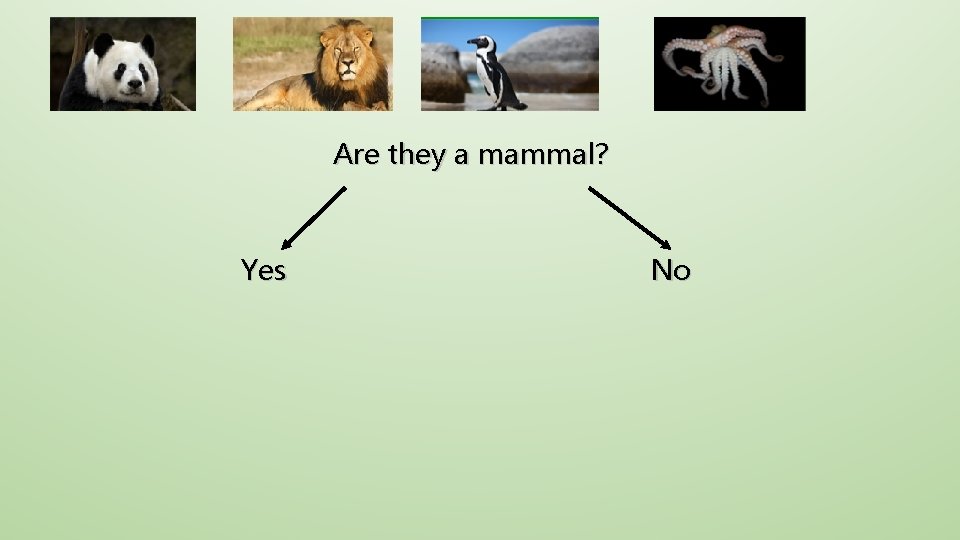 Are they a mammal?

Yes

No